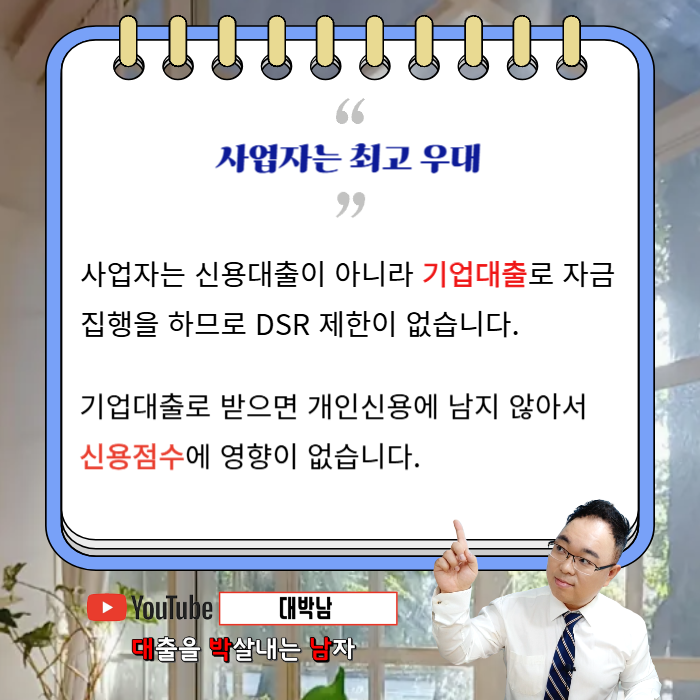 “
사업자는 최고 우대
”

사업자는 신용대출이 아니라 기업대출로 자금 집행을 하므로 DSR 제한이 없습니다.

기업대출로 받으면 개인신용에 남지 않아서 신용점수에 영향이 없습니다.

YouTube 대박남
대출을 박살내는 남자